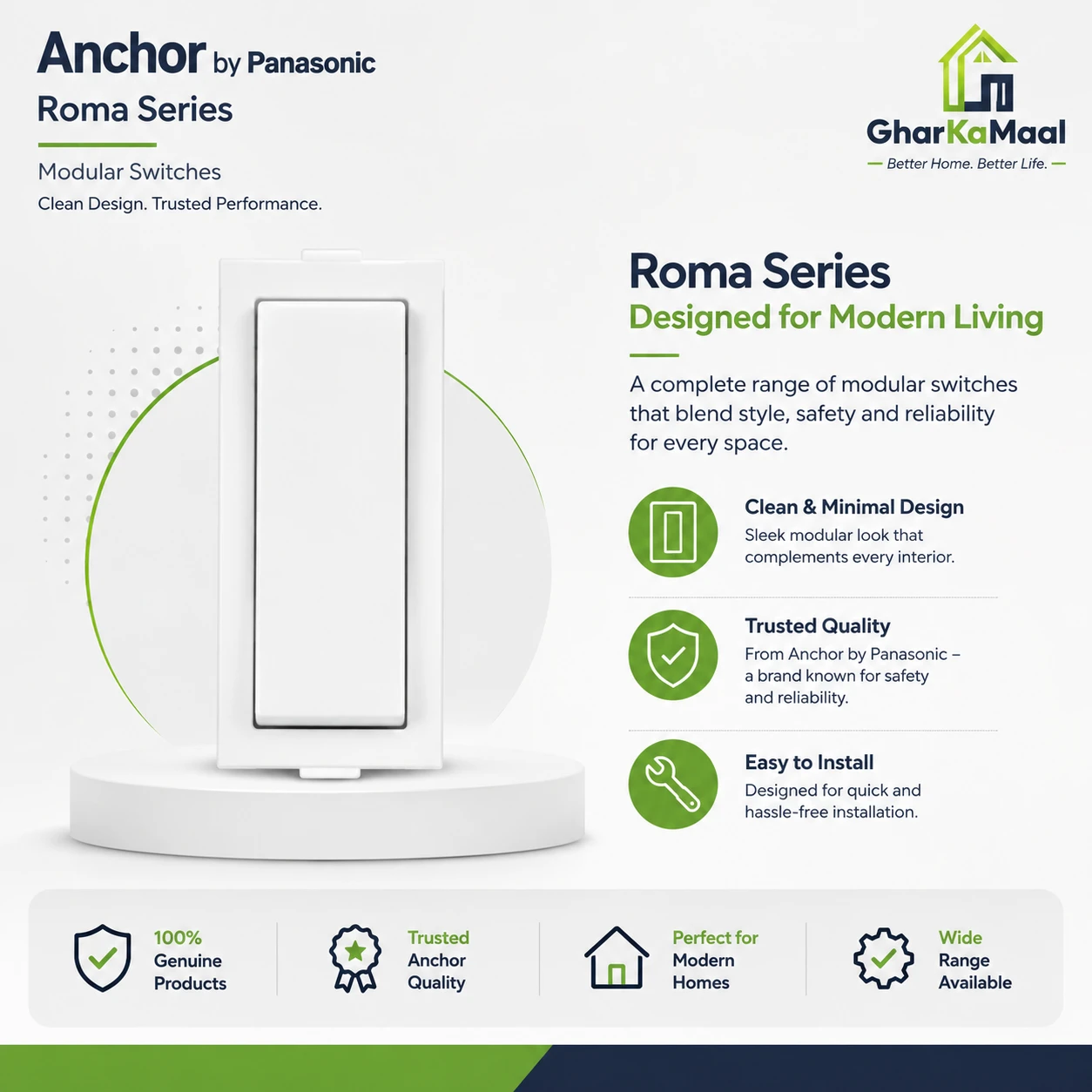 Anchor by Panasonic
Roma Series

Modular Switches
Clean Design. Trusted Performance.

GharKaMaal
— Better Home. Better Life. —

Roma Series
Designed for Modern Living

A complete range of modular switches that blend style, safety and reliability for every space.

Clean & Minimal Design
Sleek modular look that complements every interior.

Trusted Quality
From Anchor by Panasonic – a brand known for safety and reliability.

Easy to Install
Designed for quick and hassle-free installation.

100% Genuine Products

Trusted Anchor Quality

Perfect for Modern Homes

Wide Range Available